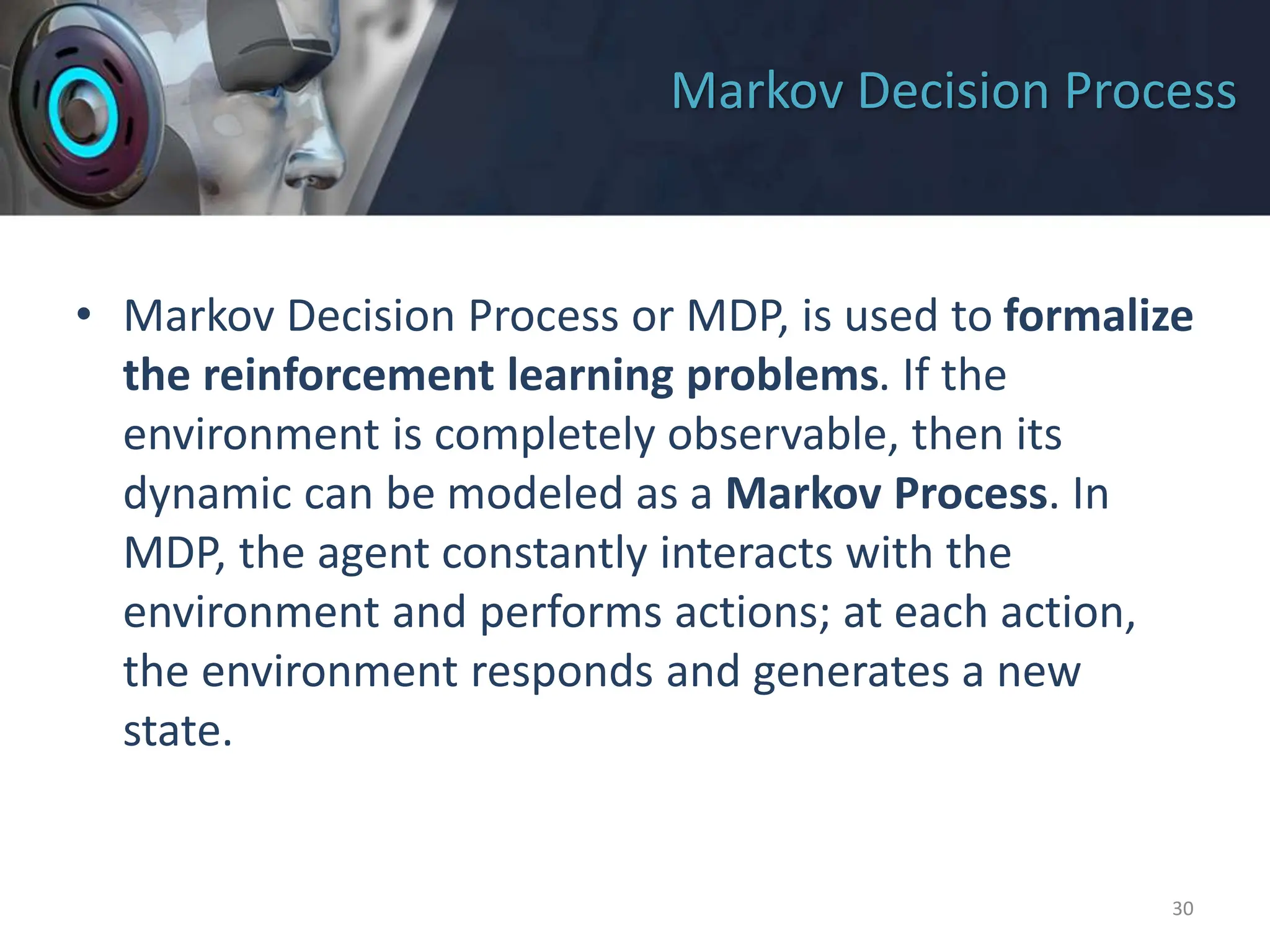 Markov Decision Process

• Markov Decision Process or MDP, is used to formalize the reinforcement learning problems. If the environment is completely observable, then its dynamic can be modeled as a Markov Process. In MDP, the agent constantly interacts with the environment and performs actions; at each action, the environment responds and generates a new state.

30